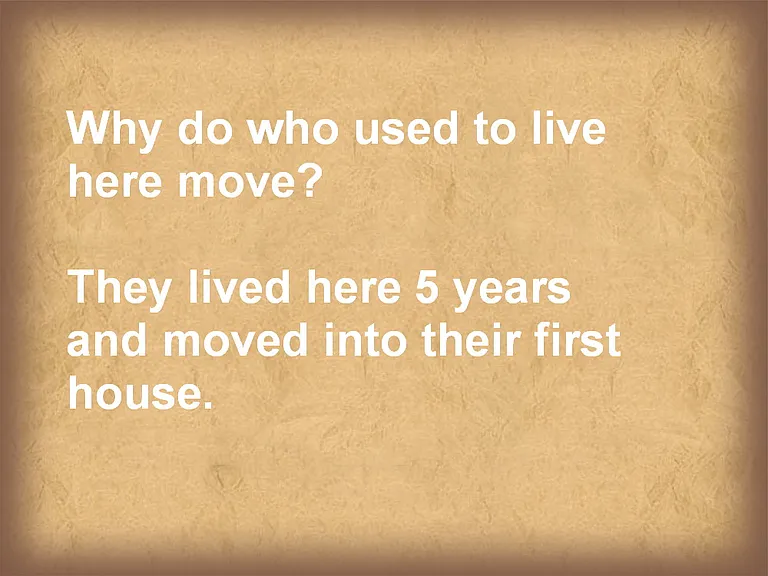 Why do who used to live here move?

They lived here 5 years and moved into their first house.